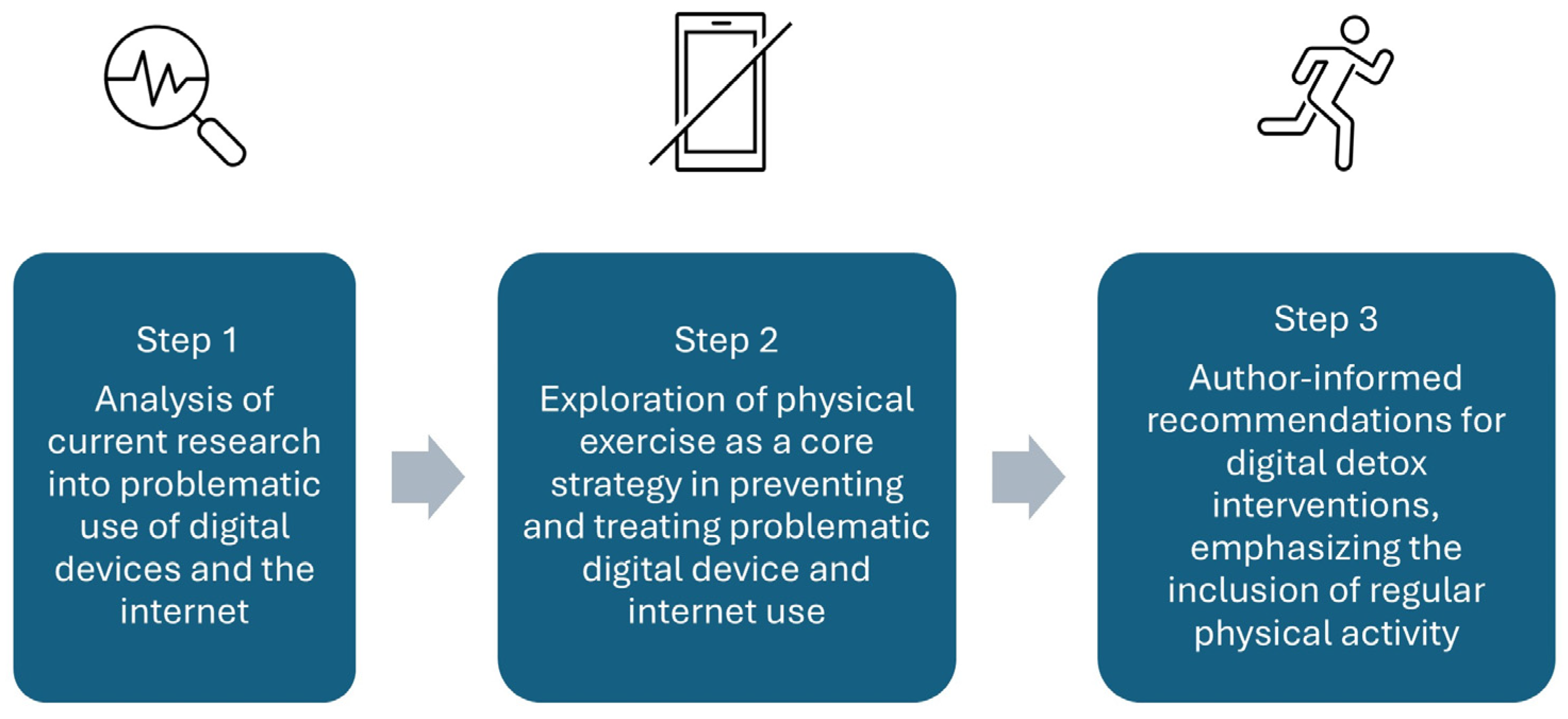 Step 1

Analysis of current research into problematic use of digital devices and the internet

Step 2

Exploration of physical exercise as a core strategy in preventing and treating problematic digital device and internet use

Step 3

Author-informed recommendations for digital detox interventions, emphasizing the inclusion of regular physical activity